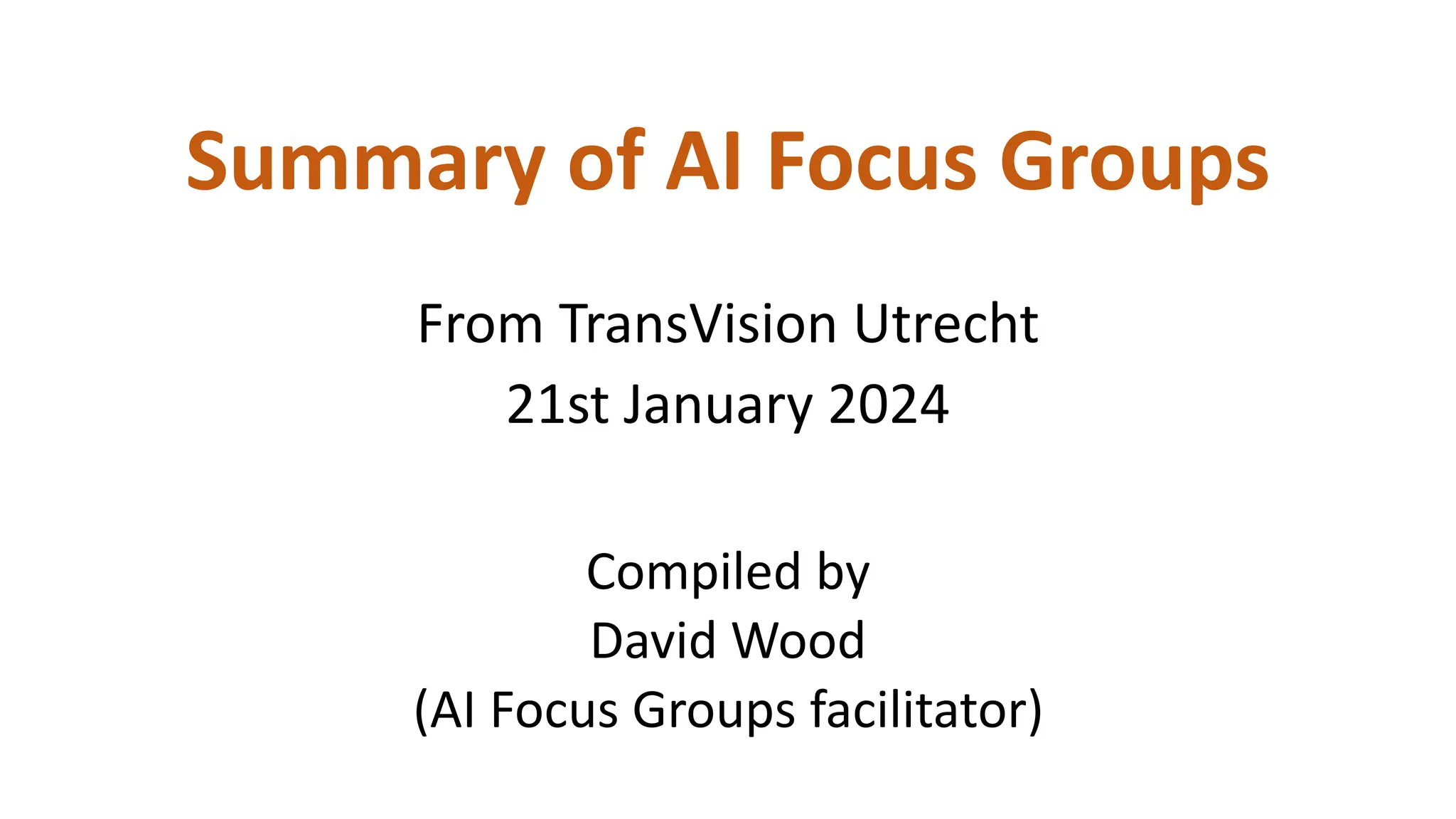 Summary of AI Focus Groups

From TransVision Utrecht
21st January 2024

Compiled by
David Wood
(AI Focus Groups facilitator)